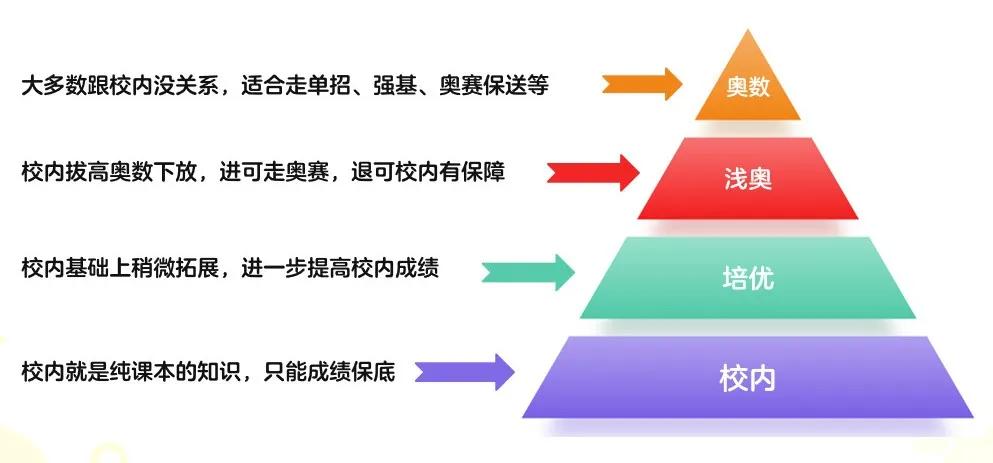 大多数跟校内没关系，适合走单招、强基、奥赛保送等

奥数

校内拔高奥数下放，进可走奥赛，退可校内有保障

浅奥

校内基础上稍微拓展，进一步提高校内成绩

培优

校内就是纯课本的知识，只能成绩保底

校内